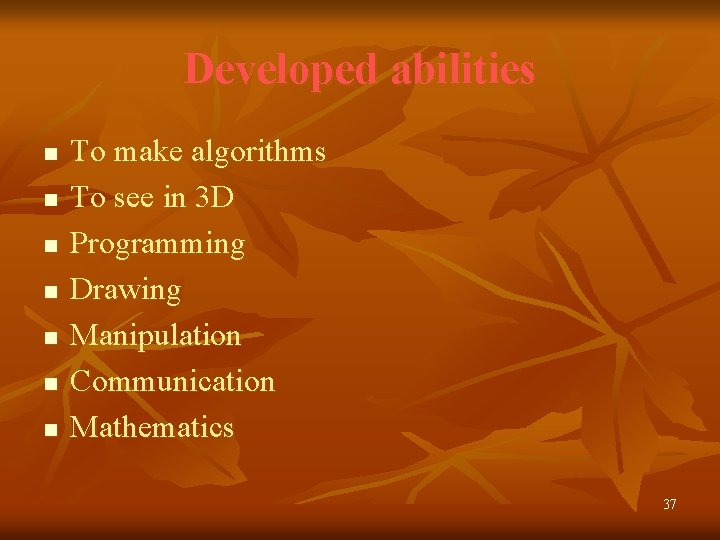 Developed abilities

- To make algorithms
- To see in 3D
- Programming
- Drawing
- Manipulation
- Communication
- Mathematics

37